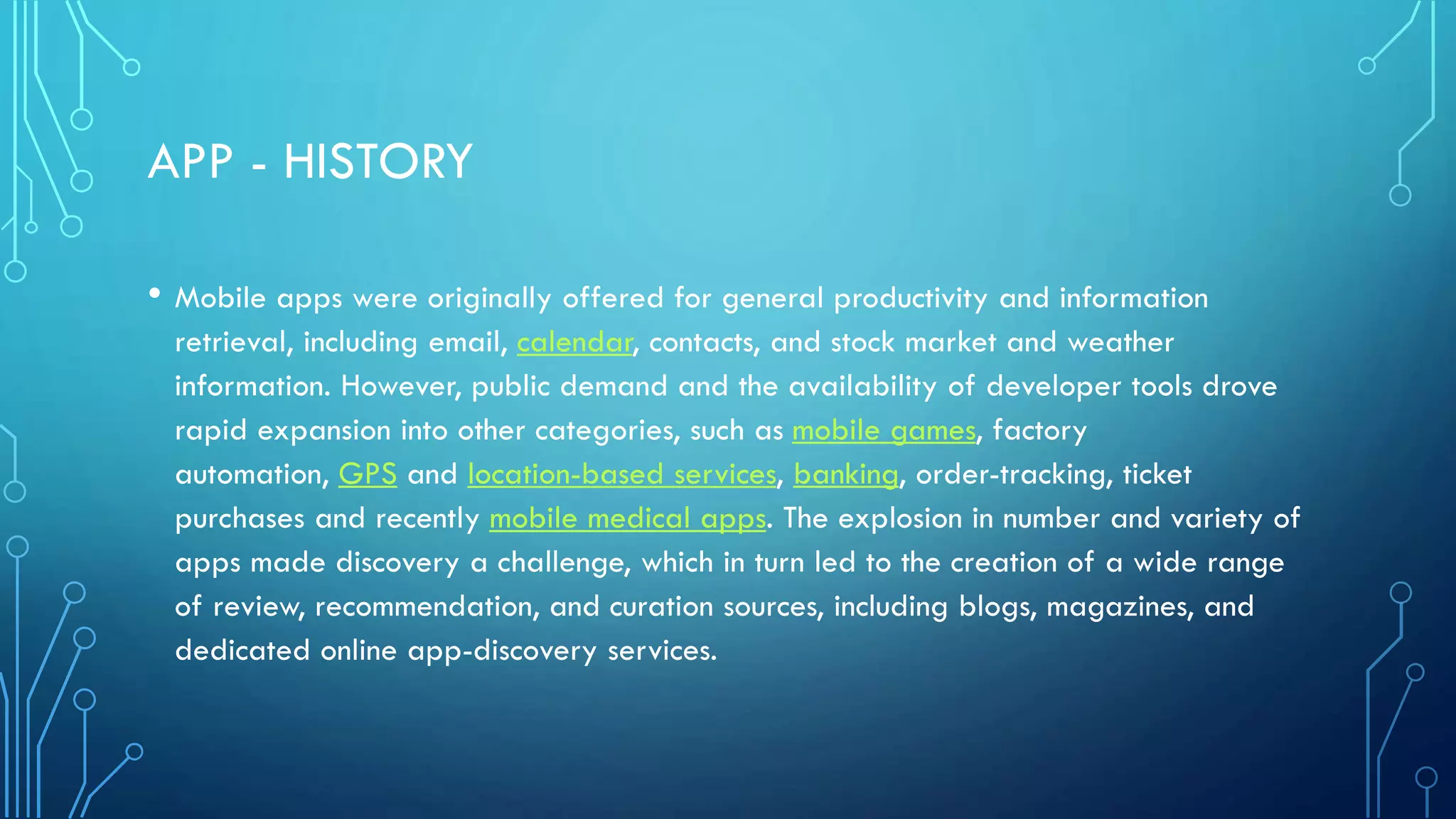 APP - HISTORY

• Mobile apps were originally offered for general productivity and information retrieval, including email, calendar, contacts, and stock market and weather information. However, public demand and the availability of developer tools drove rapid expansion into other categories, such as mobile games, factory automation, GPS and location-based services, banking, order-tracking, ticket purchases and recently mobile medical apps. The explosion in number and variety of apps made discovery a challenge, which in turn led to the creation of a wide range of review, recommendation, and curation sources, including blogs, magazines, and dedicated online app-discovery services.